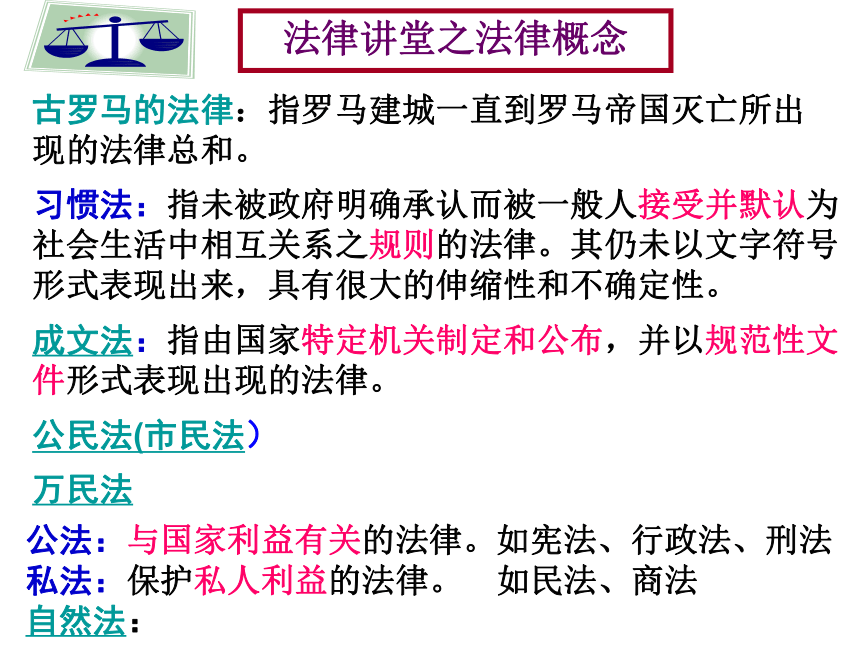 法律讲堂之法律概念

古罗马的法律：指罗马建城一直到罗马帝国灭亡所出现的法律总和。

习惯法：指未被政府明确承认而被一般人接受并默认为社会生活中相互关系之规则的法律。其仍未以文字符号形式表现出来，具有很大的伸缩性和不确定性。

成文法：指由国家特定机关制定和公布，并以规范性文件形式表现出现的法律。

公民法(市民法）

万民法

公法：与国家利益有关的法律。如宪法、行政法、刑法
私法：保护私人利益的法律。 如民法、商法
自然法：